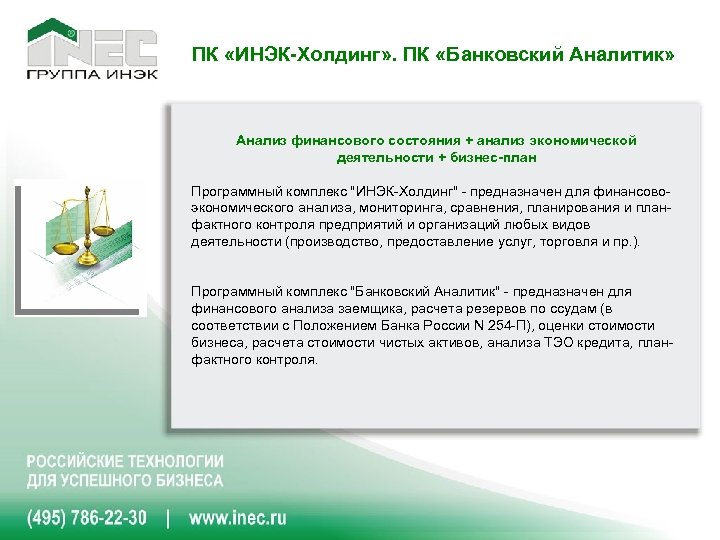 INEC
ГРУППА ИНЭК

ПК «ИНЭК-Холдинг». ПК «Банковский Аналитик»

Анализ финансового состояния + анализ экономической деятельности + бизнес-план

Программный комплекс "ИНЭК-Холдинг" - предназначен для финансово-экономического анализа, мониторинга, сравнения, планирования и план-фактного контроля предприятий и организаций любых видов деятельности (производство, предоставление услуг, торговля и пр.).

Программный комплекс "Банковский Аналитик" - предназначен для финансового анализа заемщика, расчета резервов по ссудам (в соответствии с Положением Банка России N 254-П), оценки стоимости бизнеса, расчета стоимости чистых активов, анализа ТЭО кредита, план-фактного контроля.

РОССИЙСКИЕ ТЕХНОЛОГИИ
ДЛЯ УСПЕШНОГО БИЗНЕСА

(495) 786-22-30 | www.inec.ru